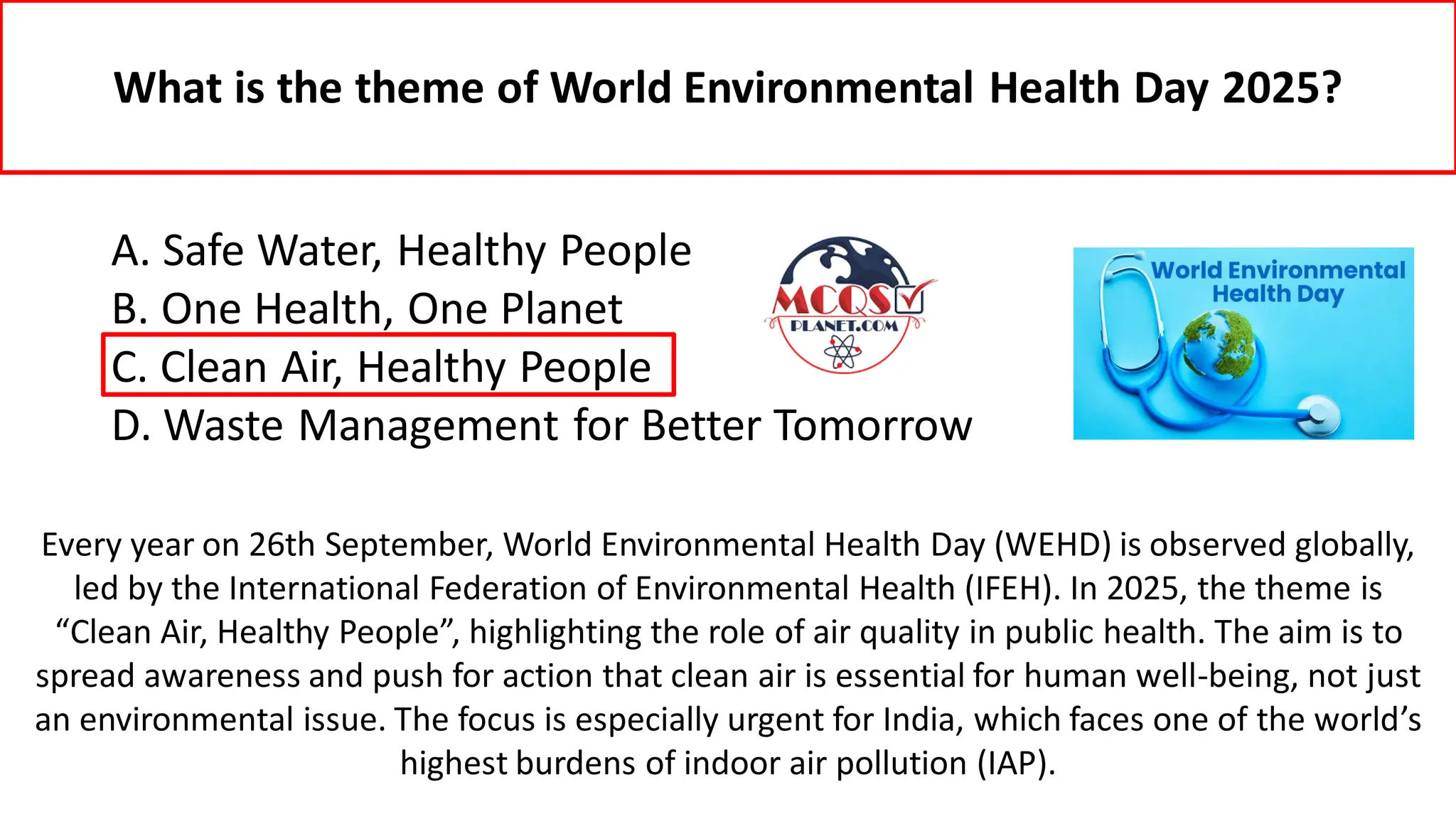 What is the theme of World Environmental Health Day 2025?

A. Safe Water, Healthy People
B. One Health, One Planet
C. Clean Air, Healthy People
D. Waste Management for Better Tomorrow

MCQS PLANET.COM

World Environmental Health Day

Every year on 26th September, World Environmental Health Day (WEHD) is observed globally, led by the International Federation of Environmental Health (IFEH). In 2025, the theme is “Clean Air, Healthy People”, highlighting the role of air quality in public health. The aim is to spread awareness and push for action that clean air is essential for human well-being, not just an environmental issue. The focus is especially urgent for India, which faces one of the world’s highest burdens of indoor air pollution (IAP).